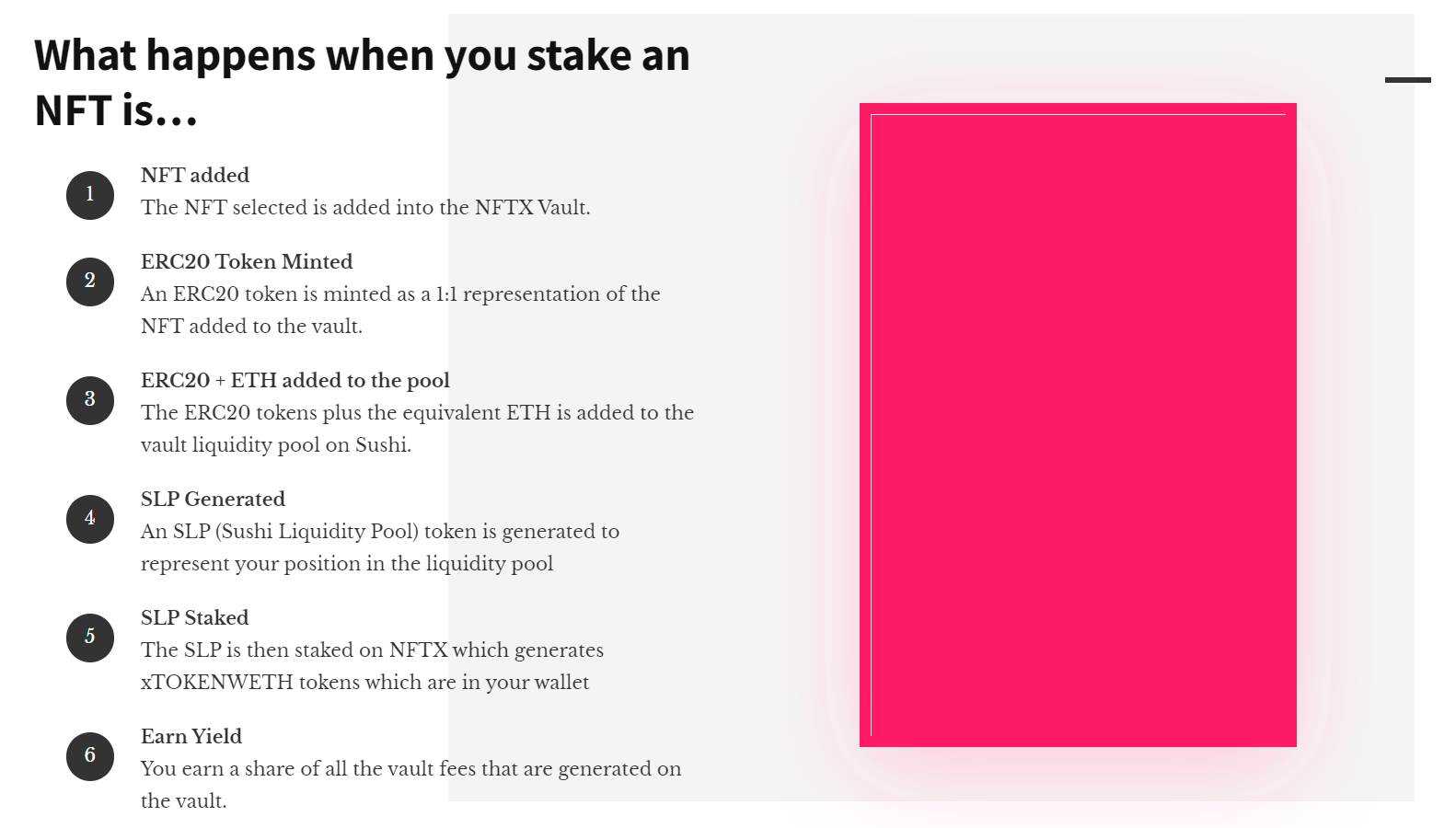 What happens when you stake an NFT is...

1
NFT added
The NFT selected is added into the NFTX Vault.

2
ERC20 Token Minted
An ERC20 token is minted as a 1:1 representation of the NFT added to the vault.

3
ERC20 + ETH added to the pool
The ERC20 tokens plus the equivalent ETH is added to the vault liquidity pool on Sushi.

4
SLP Generated
An SLP (Sushi Liquidity Pool) token is generated to represent your position in the liquidity pool

5
SLP Staked
The SLP is then staked on NFTX which generates xTOKENWETH tokens which are in your wallet

6
Earn Yield
You earn a share of all the vault fees that are generated on the vault.